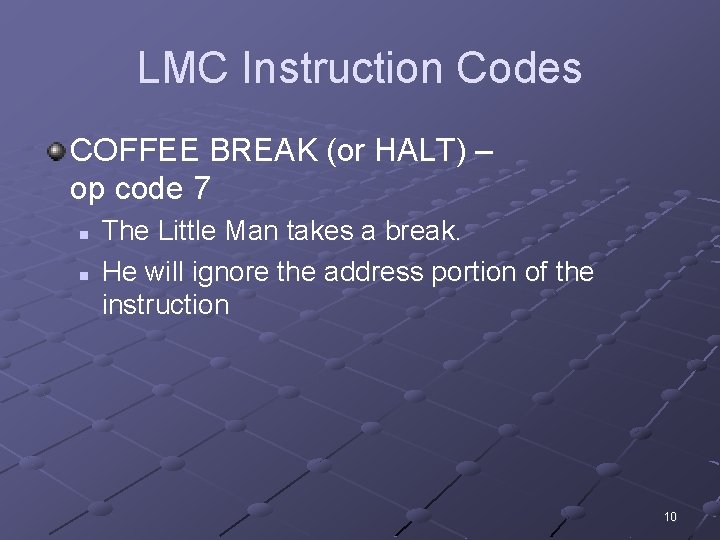 LMC Instruction Codes

COFFEE BREAK (or HALT) – op code 7

The Little Man takes a break.

He will ignore the address portion of the instruction

10